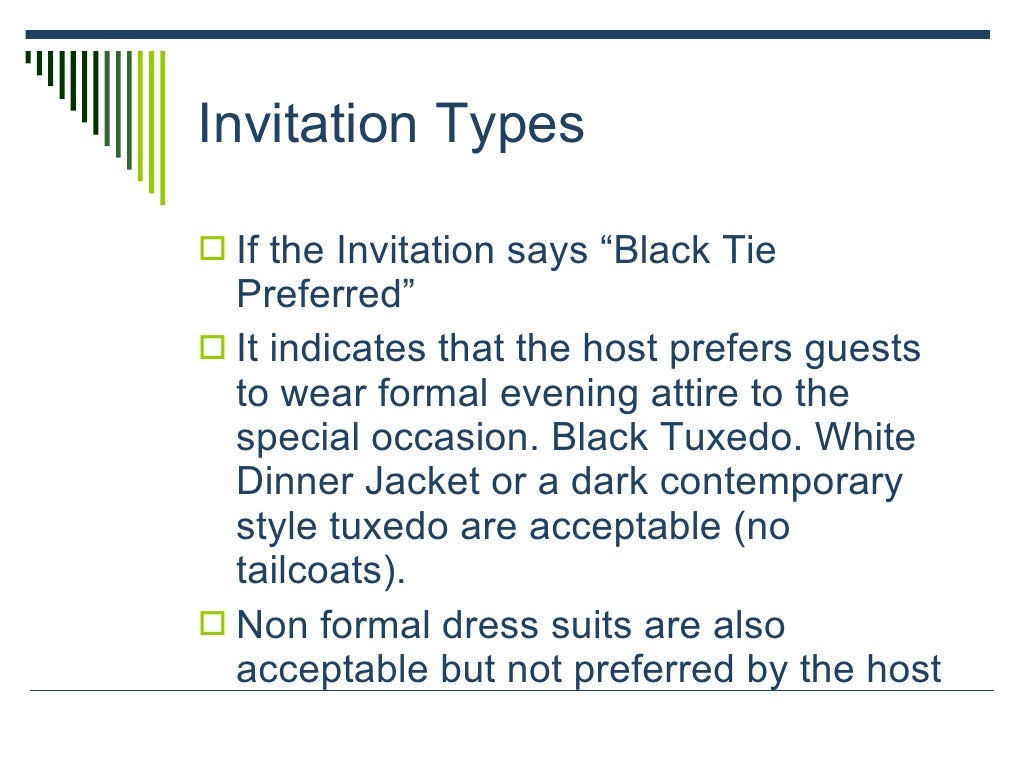 Invitation Types

If the Invitation says “Black Tie Preferred”

It indicates that the host prefers guests to wear formal evening attire to the special occasion. Black Tuxedo. White Dinner Jacket or a dark contemporary style tuxedo are acceptable (no tailcoats).

Non formal dress suits are also acceptable but not preferred by the host